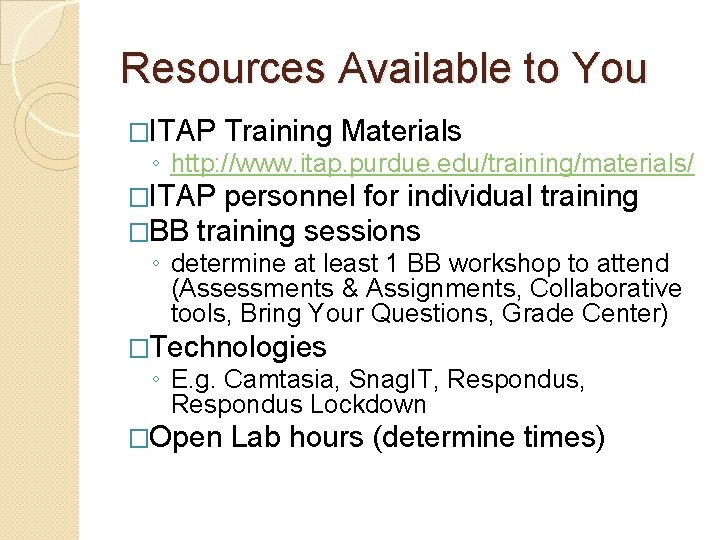 Resources Available to You

□ITAP Training Materials
◦ http://www.itap.purdue.edu/training/materials/

□ITAP personnel for individual training

□BB training sessions
◦ determine at least 1 BB workshop to attend (Assessments & Assignments, Collaborative tools, Bring Your Questions, Grade Center)

□Technologies
◦ E.g. Camtasia, SnagIT, Respondus, Respondus Lockdown

□Open Lab hours (determine times)